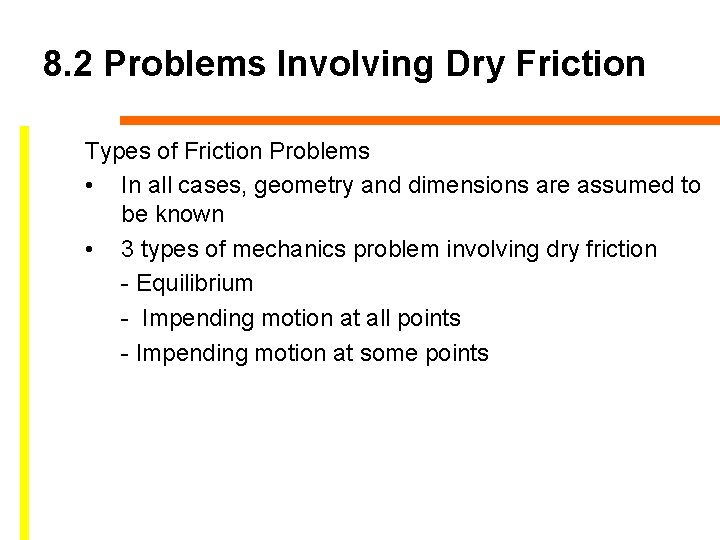 8.2 Problems Involving Dry Friction

Types of Friction Problems

• In all cases, geometry and dimensions are assumed to be known

• 3 types of mechanics problem involving dry friction

- Equilibrium

- Impending motion at all points

- Impending motion at some points